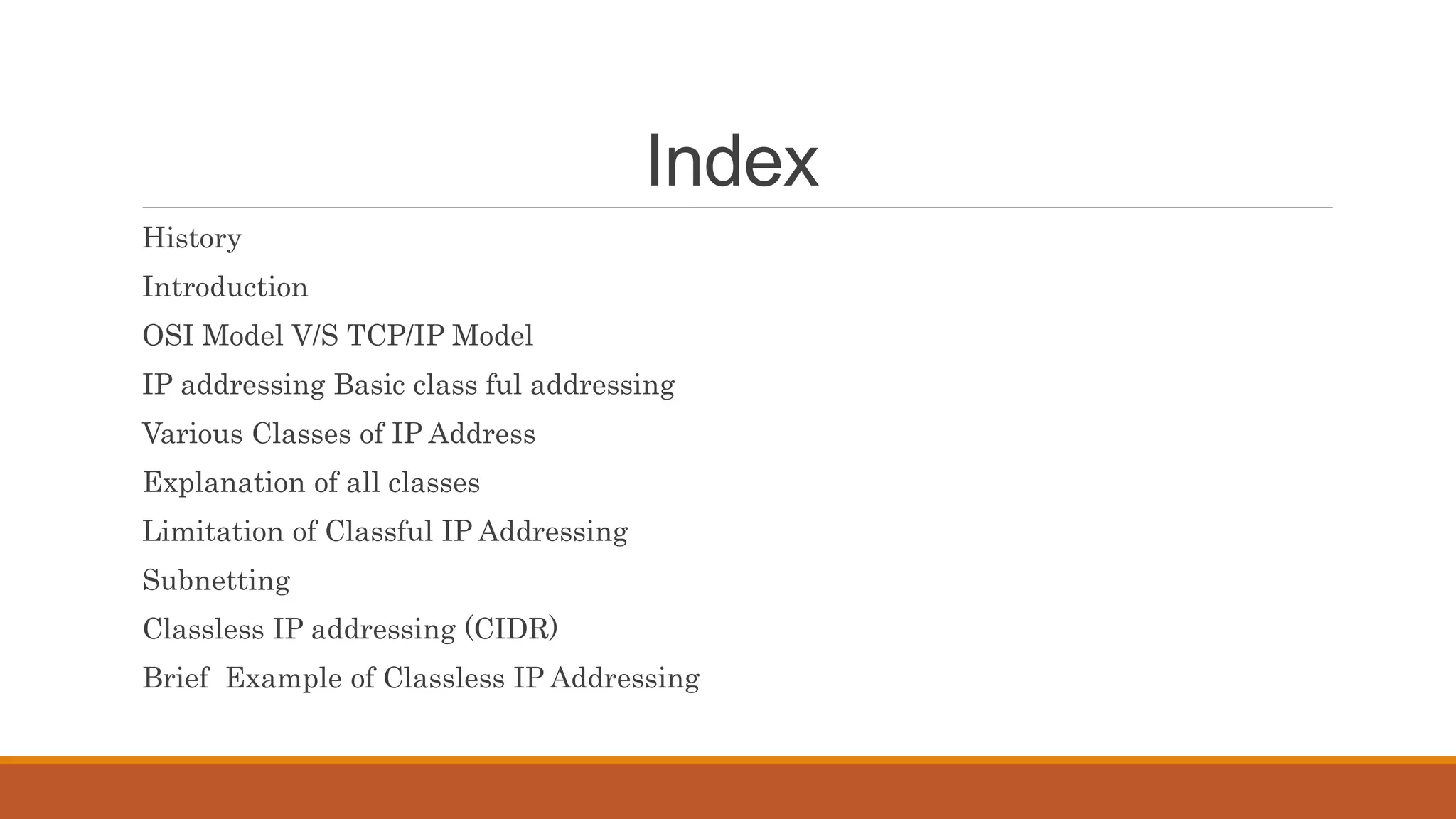 Index

History

Introduction

OSI Model V/S TCP/IP Model

IP addressing Basic class ful addressing

Various Classes of IP Address

Explanation of all classes

Limitation of Classful IP Addressing

Subnetting

Classless IP addressing (CIDR)

Brief  Example of Classless IP Addressing